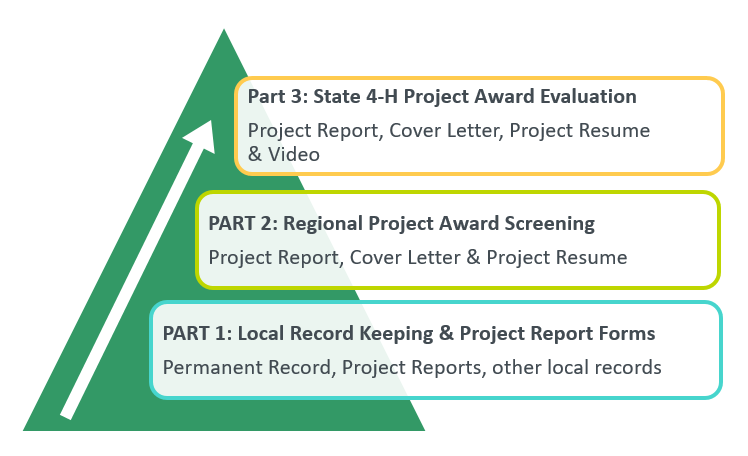 Part 3: State 4-H Project Award Evaluation

Project Report, Cover Letter, Project Resume & Video

PART 2: Regional Project Award Screening

Project Report, Cover Letter & Project Resume

PART 1: Local Record Keeping & Project Report Forms

Permanent Record, Project Reports, other local records